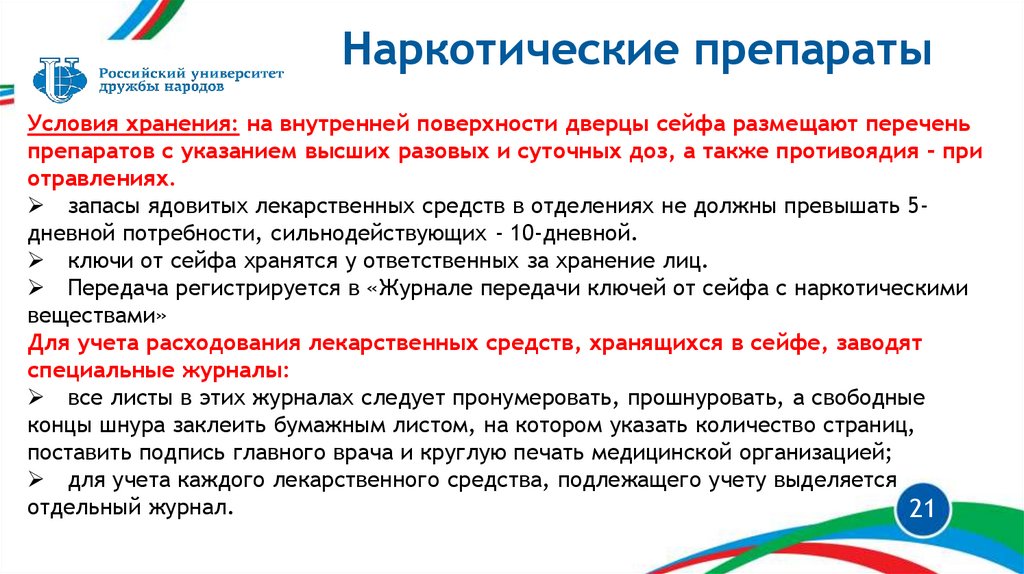 Российский университет дружбы народов

Наркотические препараты

Условия хранения: на внутренней поверхности дверцы сейфа размещают перечень препаратов с указанием высших разовых и суточных доз, а также противоядия - при отравлениях.

➢ запасы ядовитых лекарственных средств в отделениях не должны превышать 5-дневной потребности, сильнодействующих - 10-дневной.

➢ ключи от сейфа хранятся у ответственных за хранение лиц.

➢ Передача регистрируется в «Журнале передачи ключей от сейфа с наркотическими веществами»

Для учета расходования лекарственных средств, хранящихся в сейфе, заводят специальные журналы:

➢ все листы в этих журналах следует пронумеровать, прошнуровать, а свободные концы шнура заклеить бумажным листом, на котором указать количество страниц, поставить подпись главного врача и круглую печать медицинской организацией;

➢ для учета каждого лекарственного средства, подлежащего учету выделяется отдельный журнал.

21